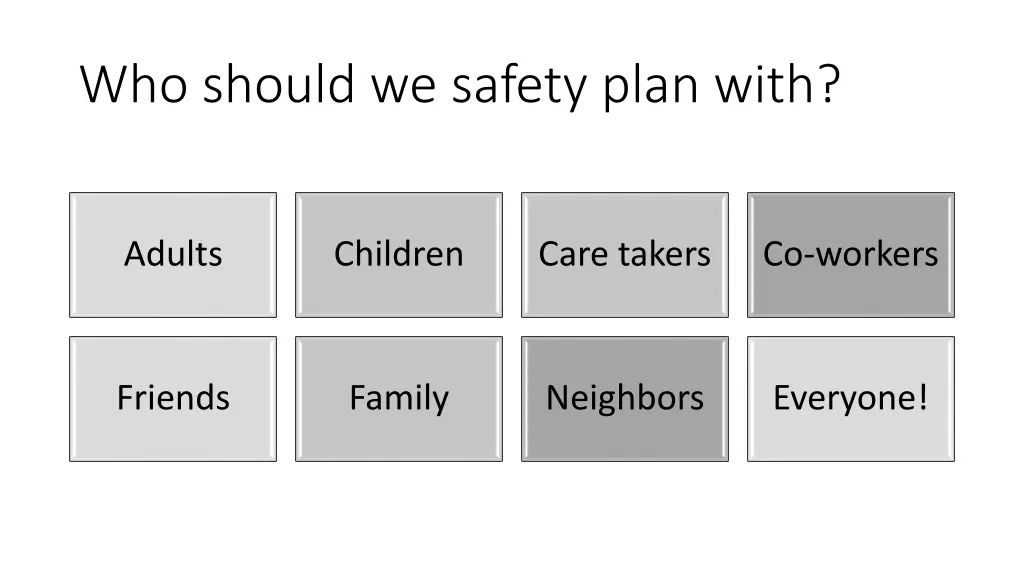 Who should we safety plan with?

Adults

Children

Care takers

Co-workers

Friends

Family

Neighbors

Everyone!